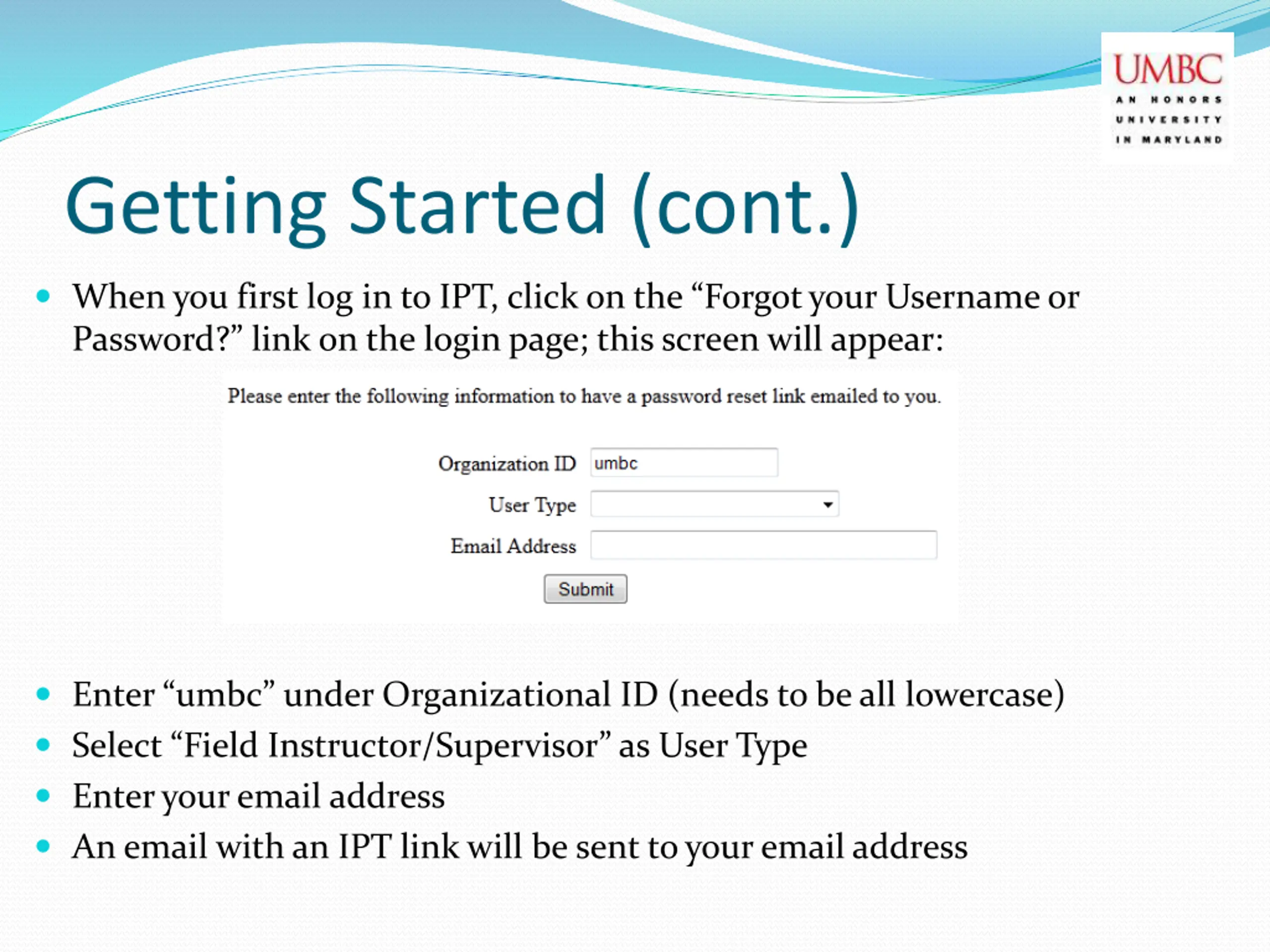 UMBC
AN HONORS UNIVERSITY IN MARYLAND

Getting Started (cont.)

When you first log in to IPT, click on the “Forgot your Username or Password?” link on the login page; this screen will appear:

Please enter the following information to have a password reset link emailed to you.

Organization ID umbc
User Type
Email Address
Submit

Enter “umbc” under Organizational ID (needs to be all lowercase)
Select “Field Instructor/Supervisor” as User Type
Enter your email address
An email with an IPT link will be sent to your email address